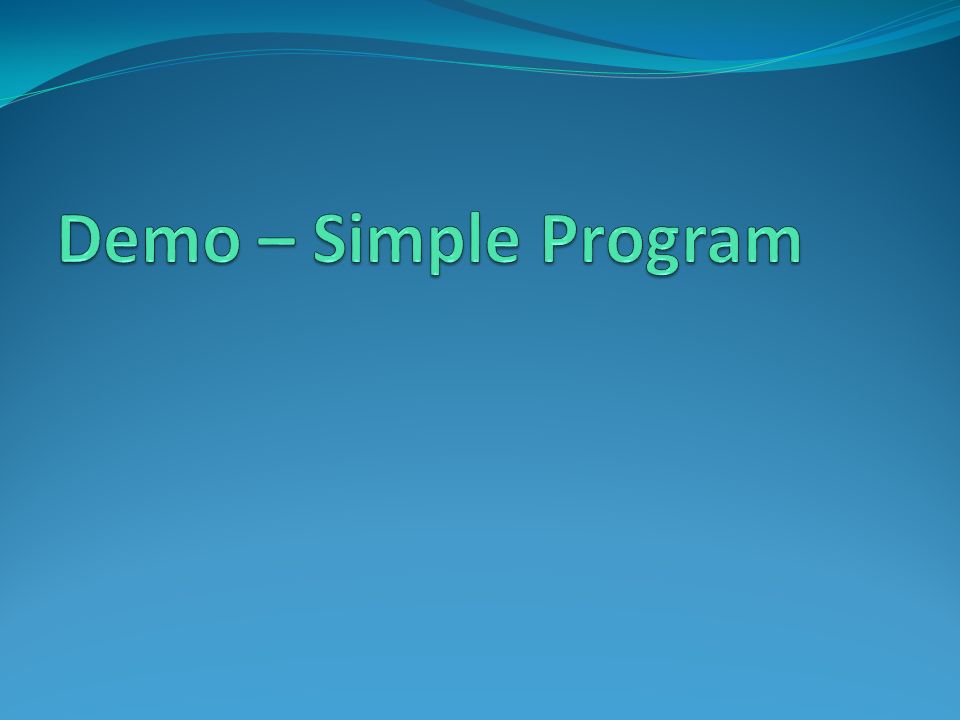 Demo – Simple Program